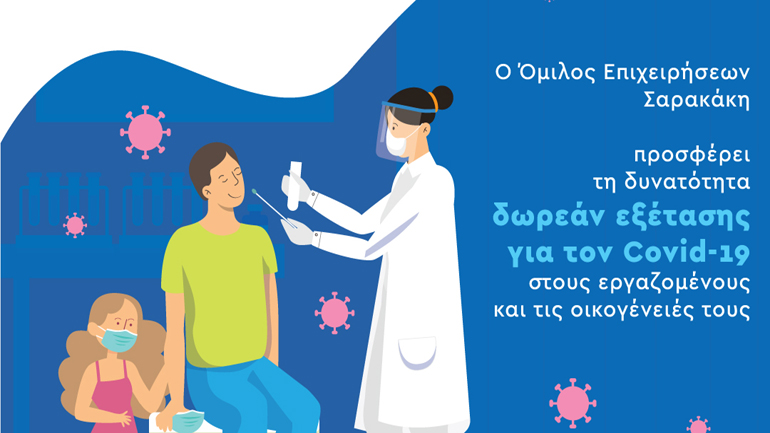 Ο Όμιλος Επιχειρήσεων Σαρακάκη

προσφέρει τη δυνατότητα δωρεάν εξέτασης για τον Covid-19 στους εργαζομένους και τις οικογένειές τους